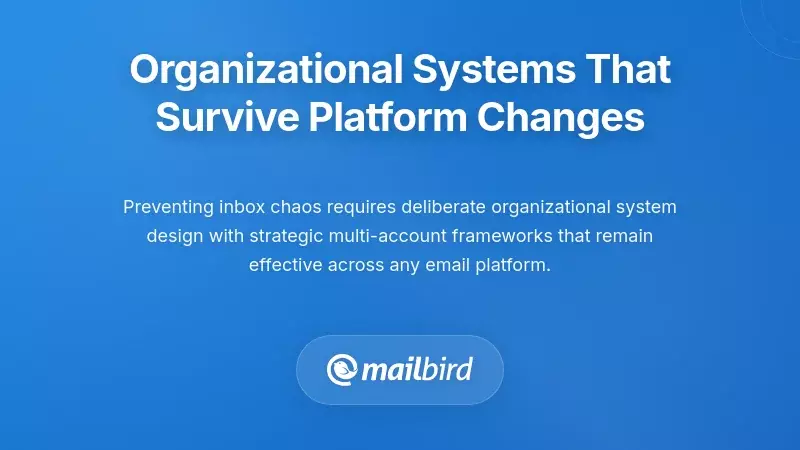 Organizational Systems That Survive Platform Changes

Preventing inbox chaos requires deliberate organizational system design with strategic multi-account frameworks that remain effective across any email platform.

mailbird